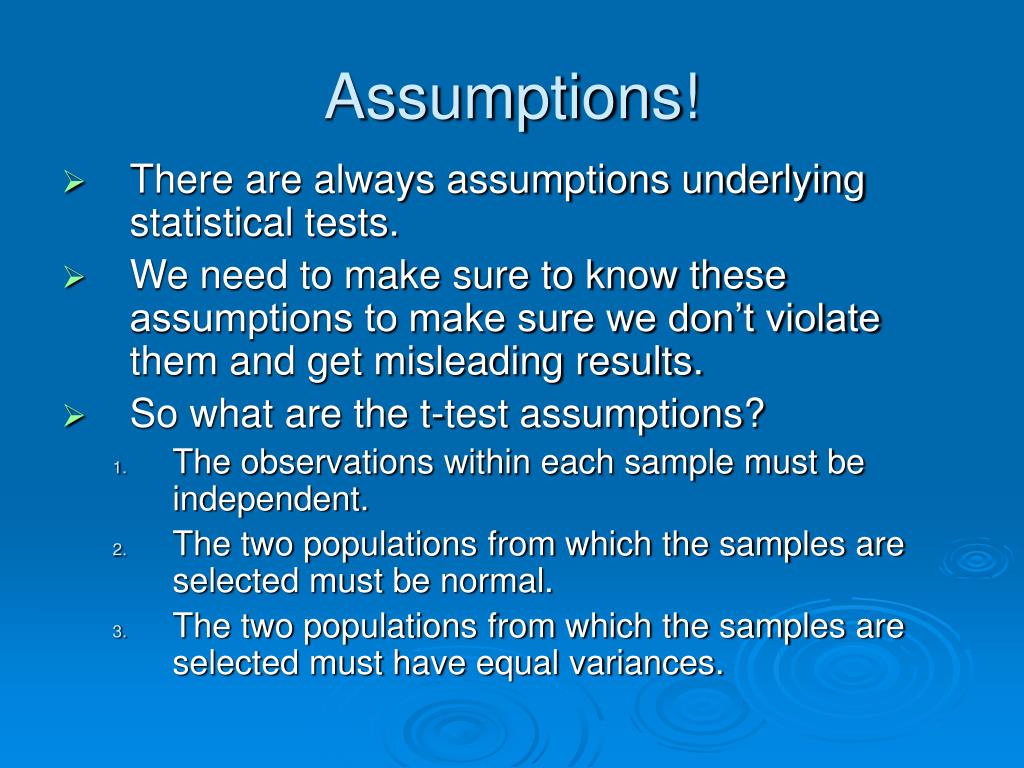 Assumptions!

➢ There are always assumptions underlying statistical tests.

➢ We need to make sure to know these assumptions to make sure we don’t violate them and get misleading results.

➢ So what are the t-test assumptions?

1. The observations within each sample must be independent.

2. The two populations from which the samples are selected must be normal.

3. The two populations from which the samples are selected must have equal variances.